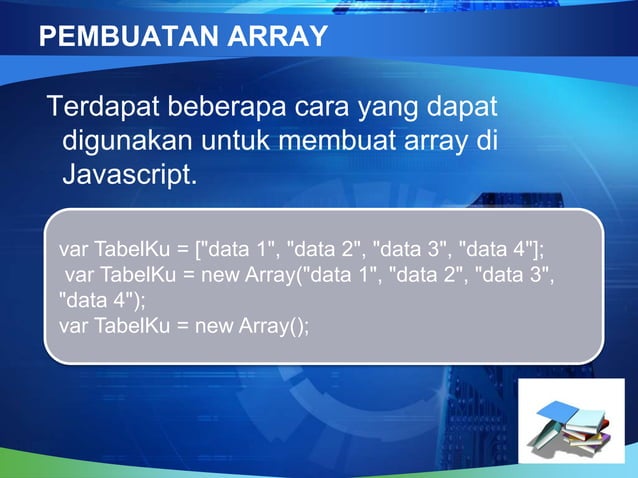 PEMBUATAN ARRAY

Terdapat beberapa cara yang dapat digunakan untuk membuat array di Javascript.

var TabelKu = ["data 1", "data 2", "data 3", "data 4"];
var TabelKu = new Array("data 1", "data 2", "data 3", "data 4");
var TabelKu = new Array();